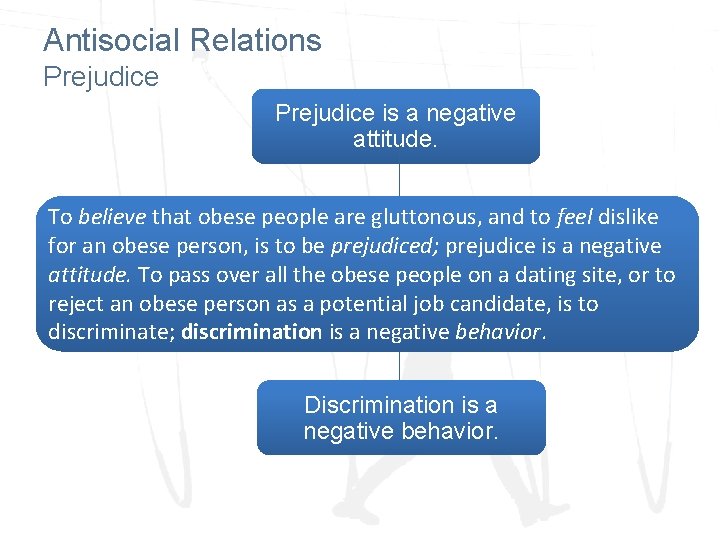 Antisocial Relations
Prejudice

Prejudice is a negative attitude.

To believe that obese people are gluttonous, and to feel dislike for an obese person, is to be prejudiced; prejudice is a negative attitude. To pass over all the obese people on a dating site, or to reject an obese person as a potential job candidate, is to discriminate; discrimination is a negative behavior.

Discrimination is a negative behavior.